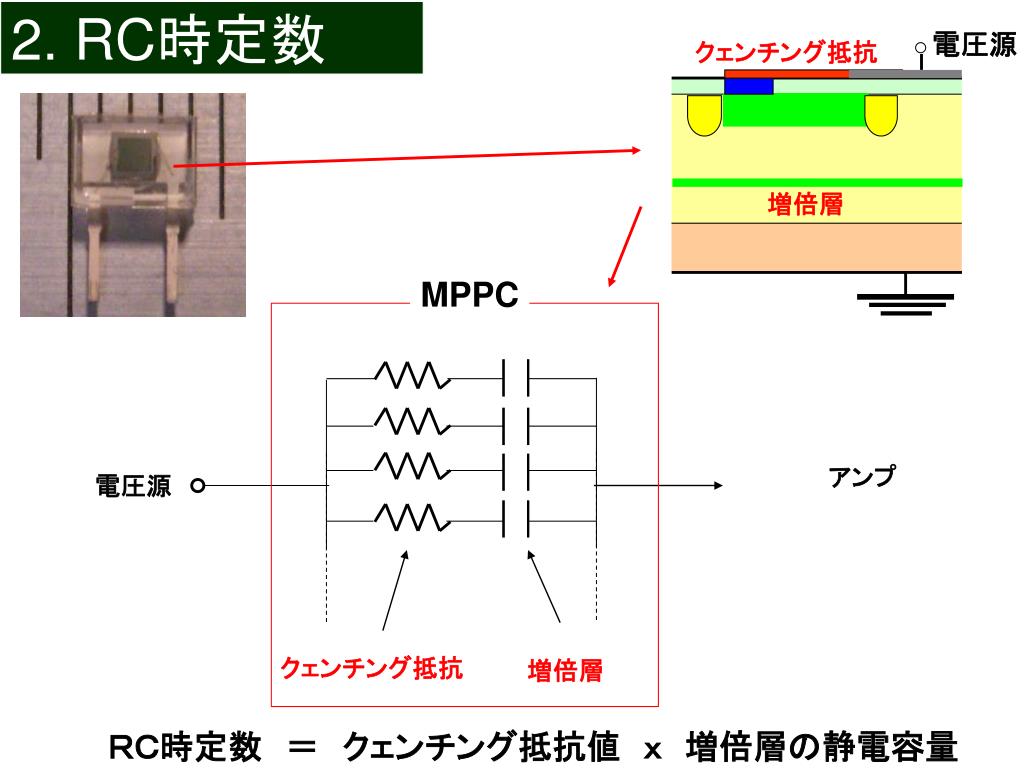 2. RC時定数

クェンチング抵抗

電圧源

増倍層

MPPC

電圧源

アンプ

クェンチング抵抗

増倍層

RC時定数 ＝ クェンチング抵抗値 x 増倍層の静電容量